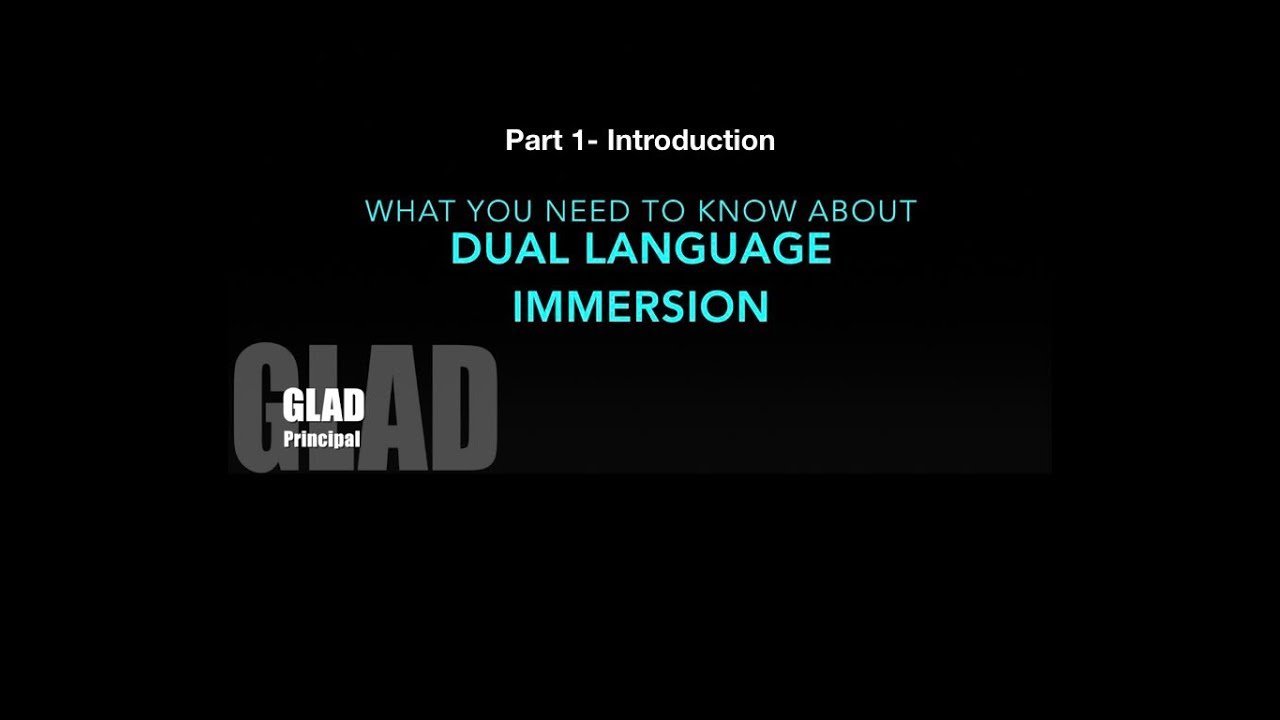 Part 1- Introduction

WHAT YOU NEED TO KNOW ABOUT
DUAL LANGUAGE
IMMERSION

GLAD

GLAD
Principal